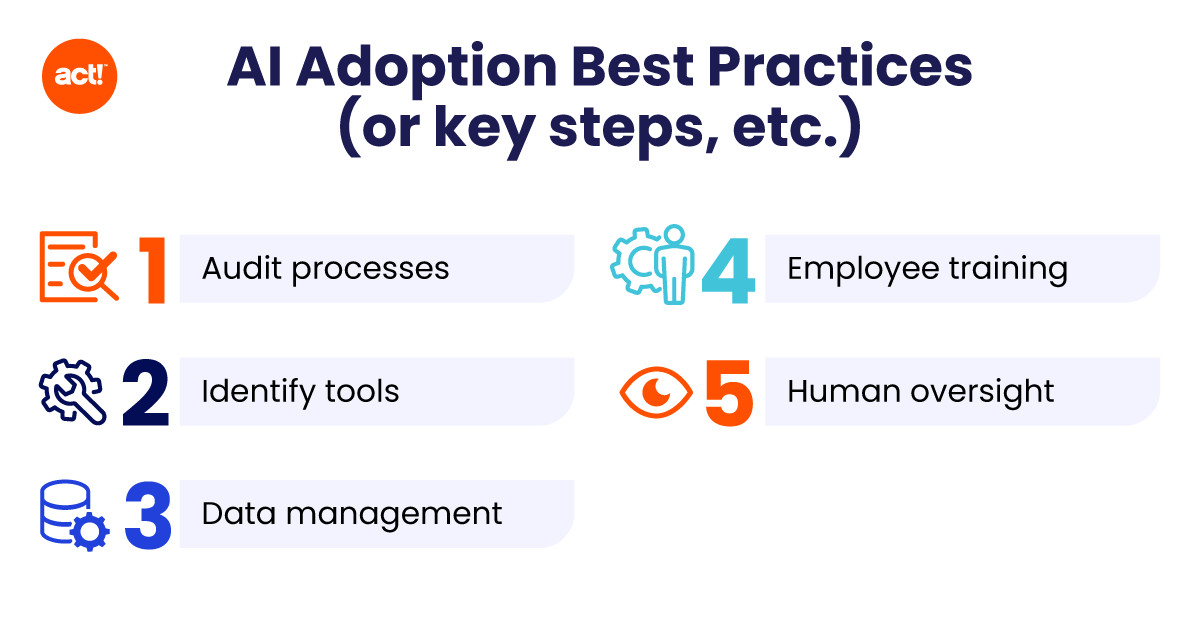 act!

AI Adoption Best Practices (or key steps, etc.)

1 Audit processes

2 Identify tools

3 Data management

4 Employee training

5 Human oversight